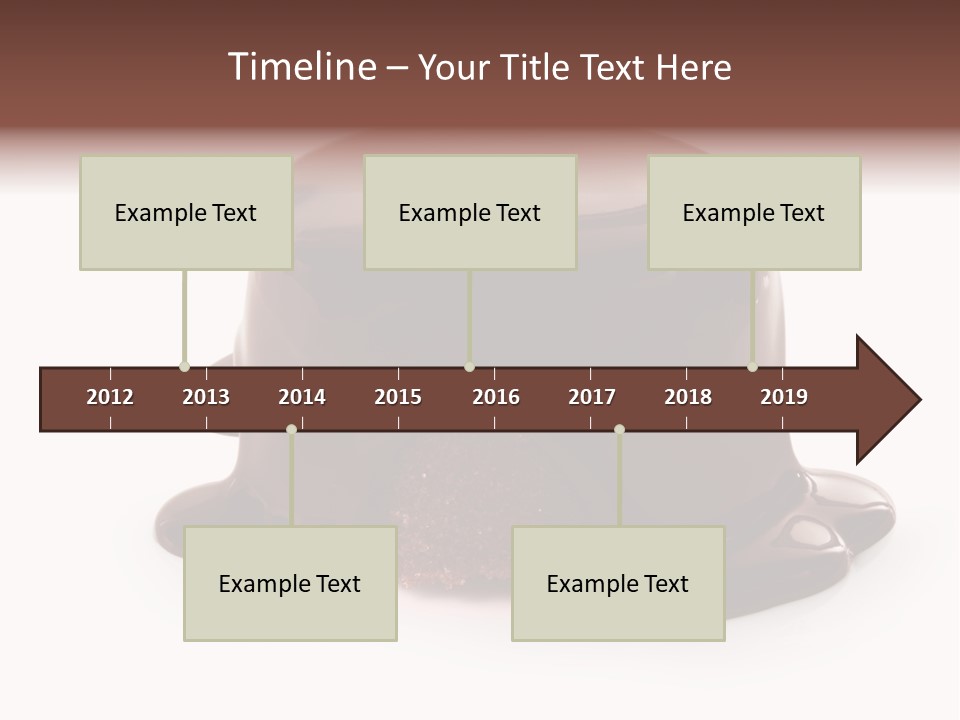 Timeline – Your Title Text Here

Example Text

Example Text

Example Text

2012 2013 2014 2015 2016 2017 2018 2019

Example Text

Example Text